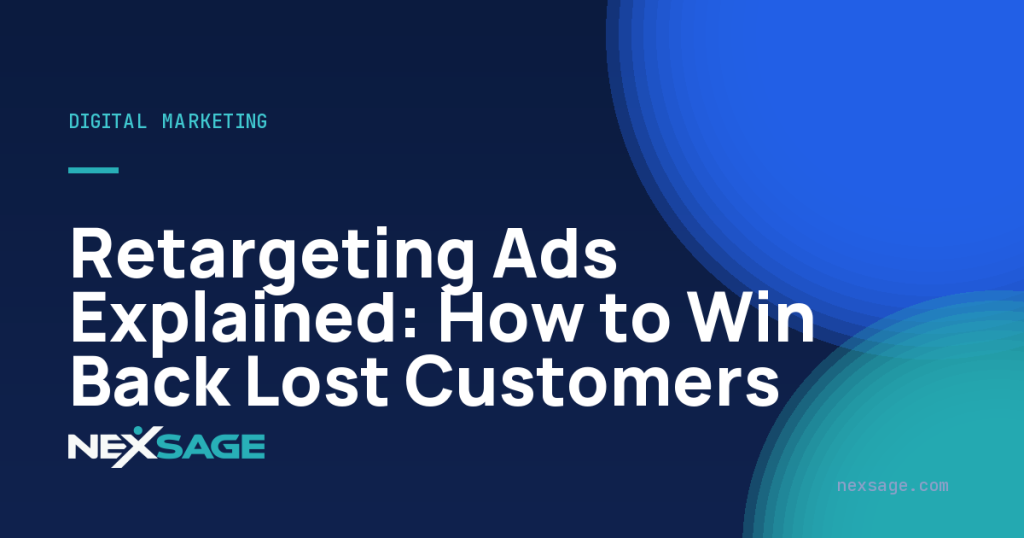 DIGITAL MARKETING

Retargeting Ads Explained: How to Win Back Lost Customers

NEXSAGE

nexsage.com